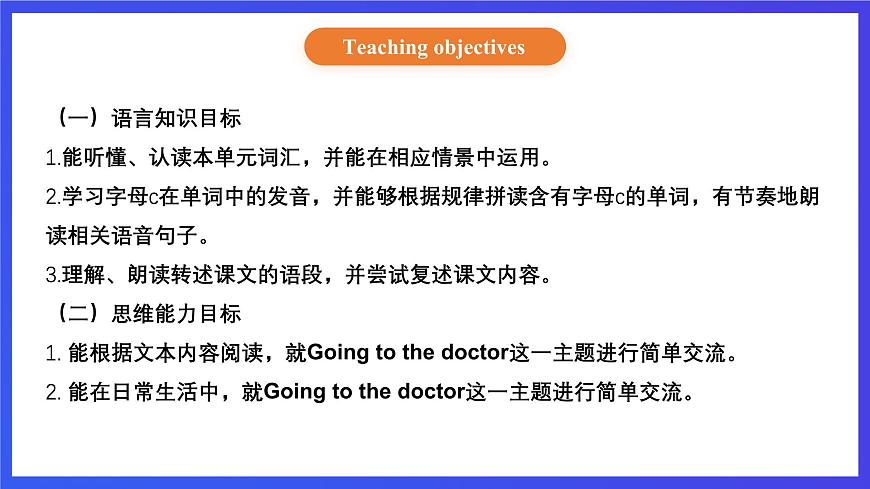 Teaching objectives

（一）语言知识目标

1.能听懂、认读本单元词汇，并能在相应情景中运用。

2.学习字母c在单词中的发音，并能够根据规律拼读含有字母c的单词，有节奏地朗读相关语音句子。

3.理解、朗读转述课文的语段，并尝试复述课文内容。

（二）思维能力目标

1. 能根据文本内容阅读，就Going to the doctor这一主题进行简单交流。

2. 能在日常生活中，就Going to the doctor这一主题进行简单交流。